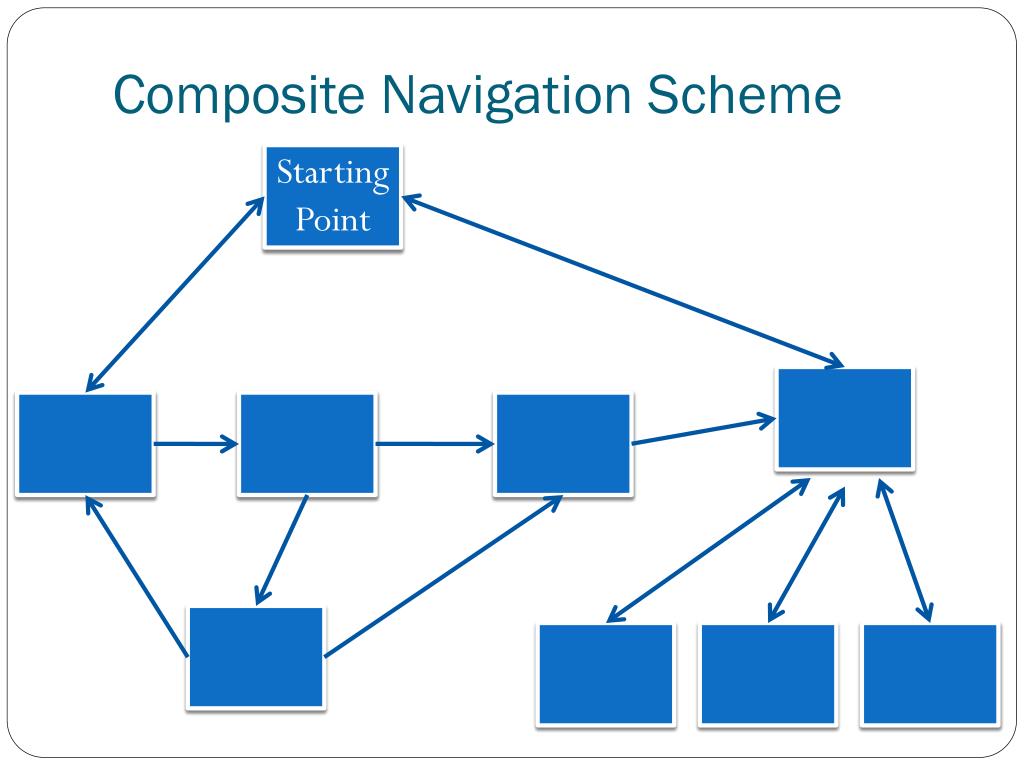 Composite Navigation Scheme

Starting Point